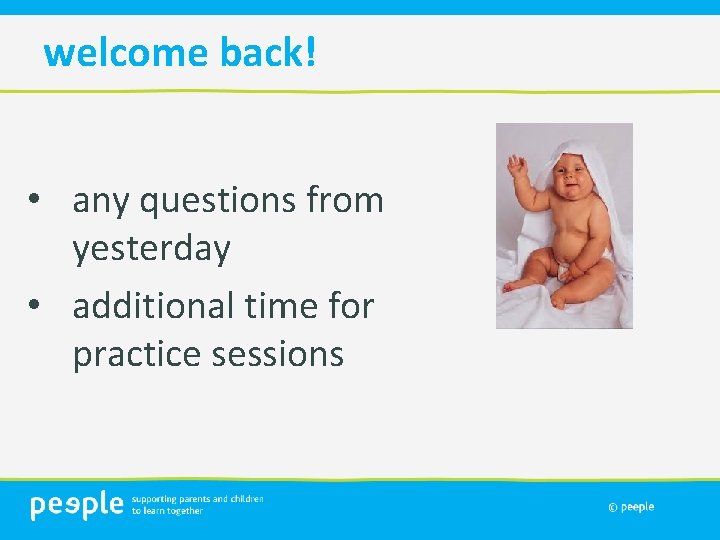 welcome back!

• any questions from yesterday
• additional time for practice sessions

peeple supporting parents and children to learn together

© peeple